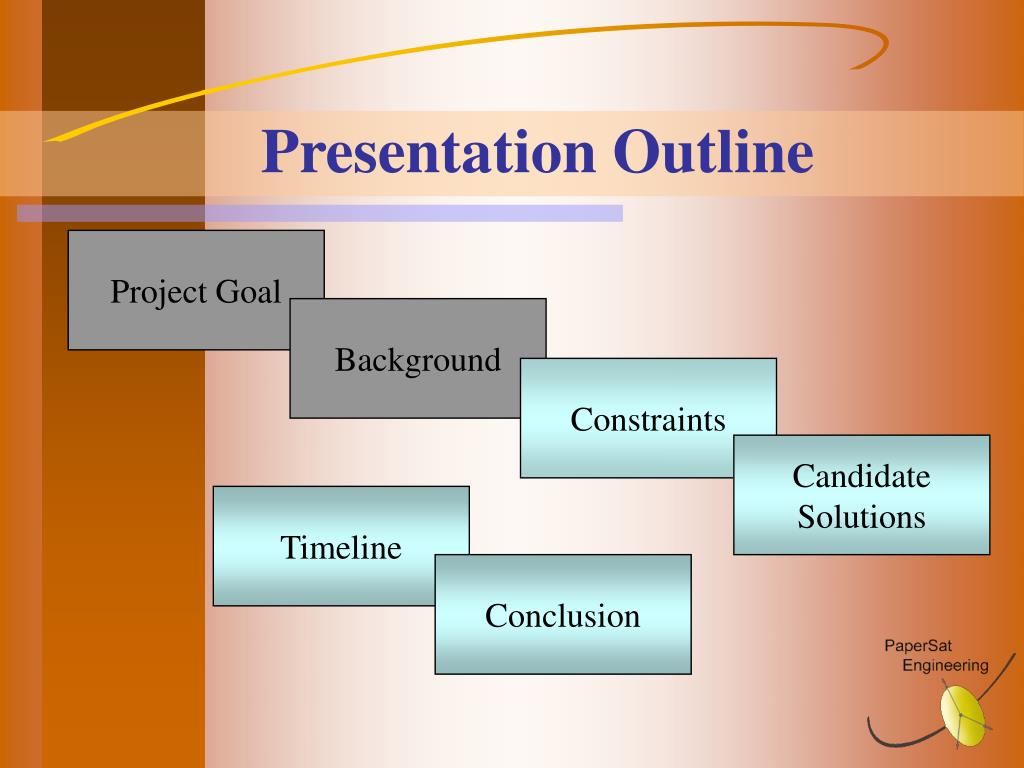 Presentation Outline

Project Goal

Background

Constraints

Candidate Solutions

Timeline

Conclusion

PaperSat Engineering